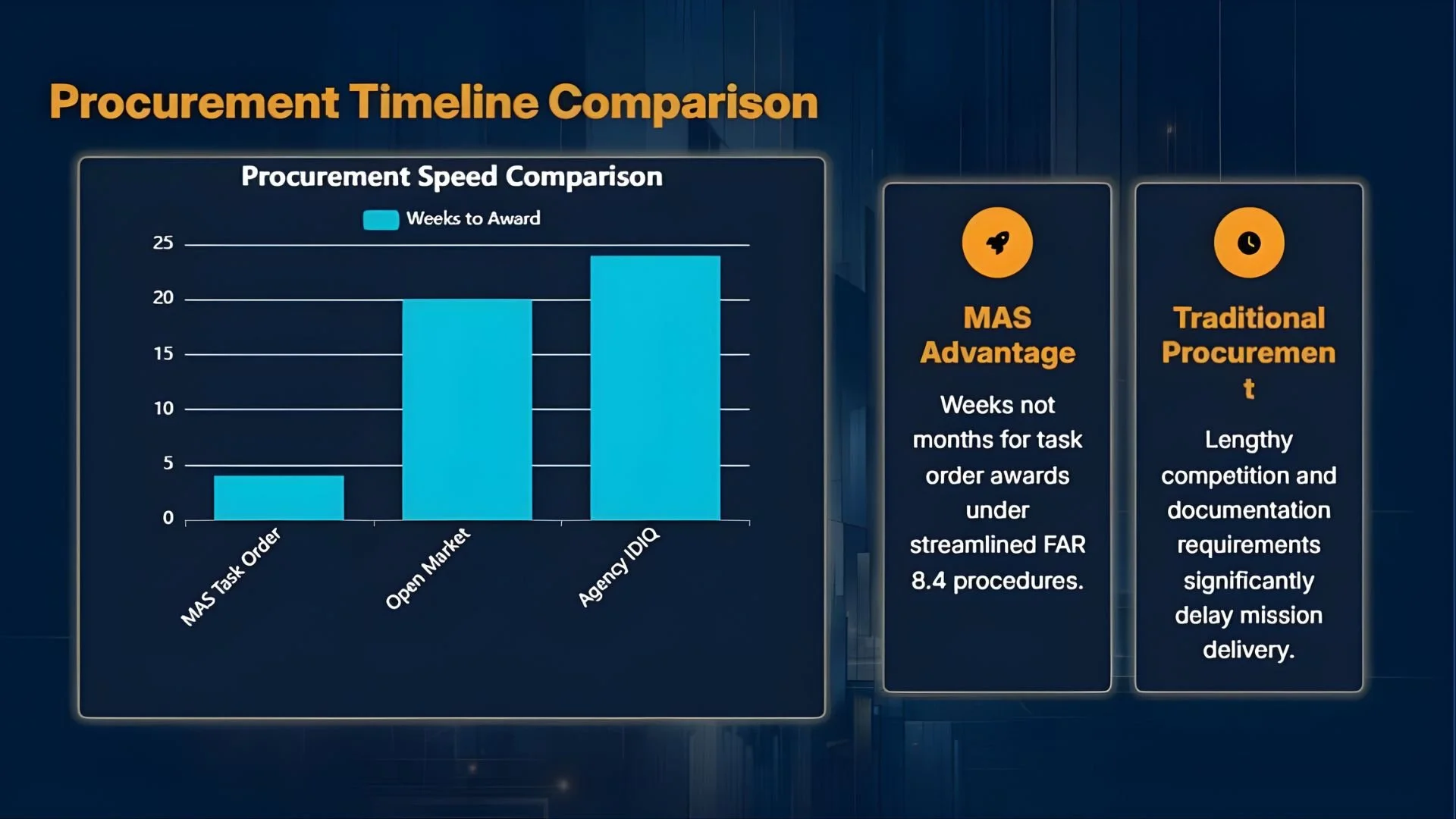 Procurement Timeline Comparison

Procurement Speed Comparison

Weeks to Award

25
20
15
10
5
0

MAS Task Order
Open Market
Agency IDIQ

MAS Advantage

Weeks not months for task order awards under streamlined FAR 8.4 procedures.

Traditional Procurement

Lengthy competition and documentation requirements significantly delay mission delivery.